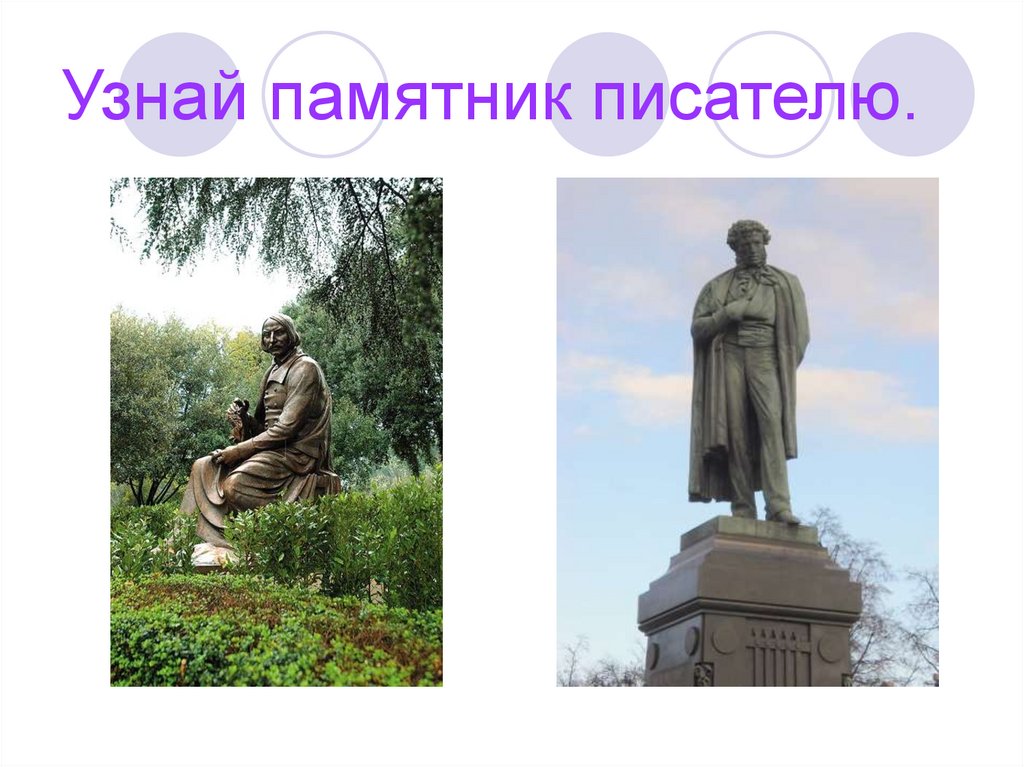 Узнай памятник писателю.